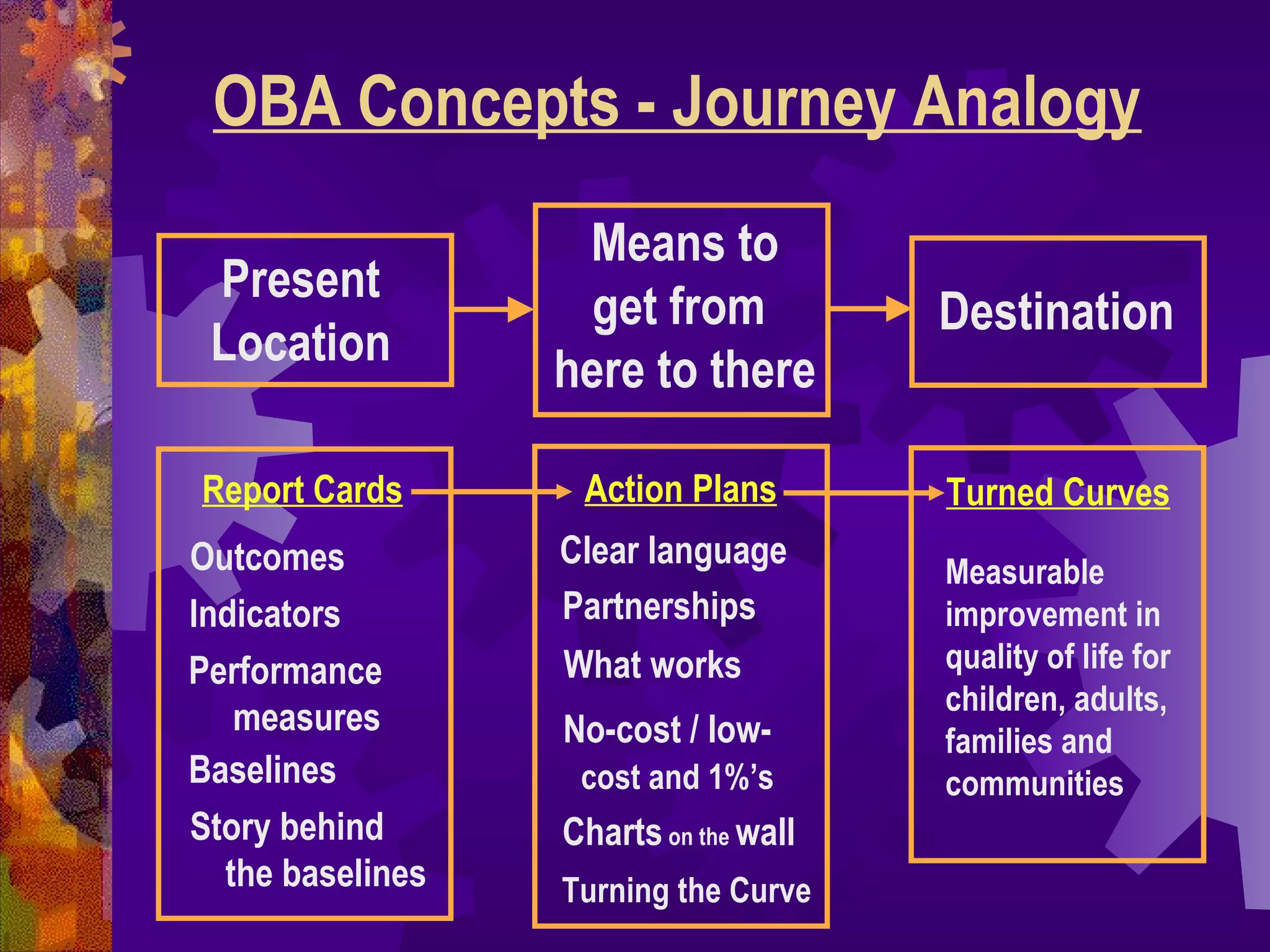 OBA Concepts - Journey Analogy

Present Location

Means to get from here to there

Destination

Report Cards

Outcomes

Indicators

Performance measures

Baselines

Story behind the baselines

Action Plans

Clear language

Partnerships

What works

No-cost / low-cost and 1%'s

Charts on the wall

Turning the Curve

Turned Curves

Measurable improvement in quality of life for children, adults, families and communities